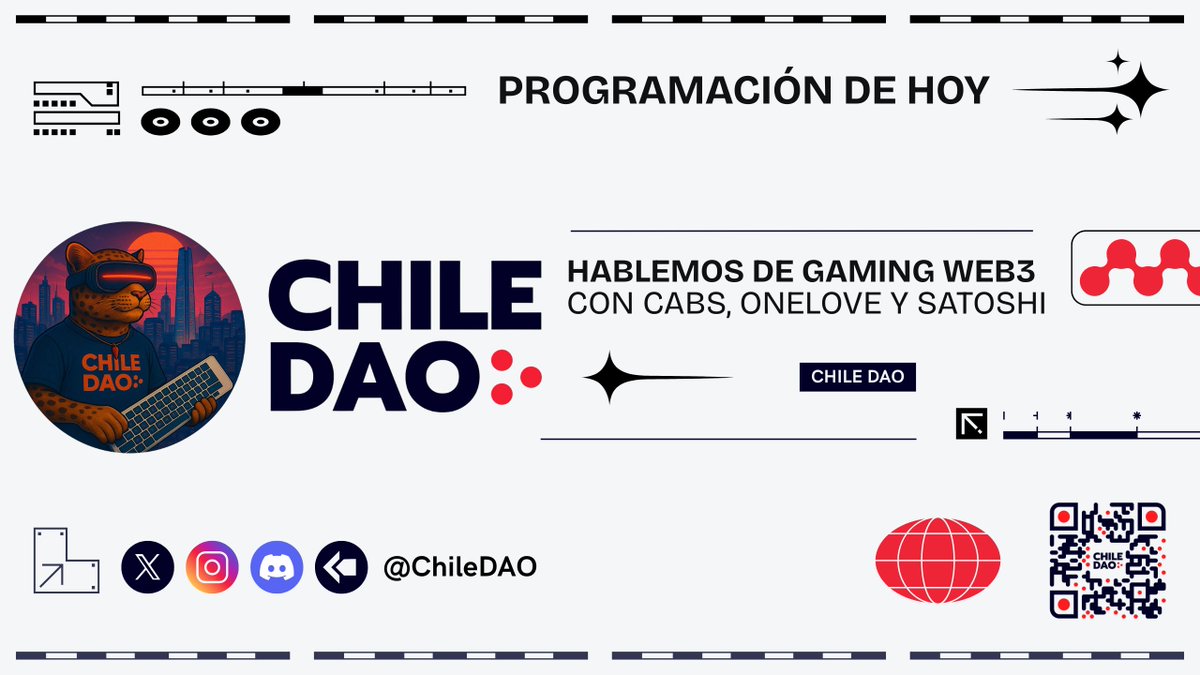 PROGRAMACIÓN DE HOY

CHILE DAO

CHILE DAO

HABLEMOS DE GAMING WEB3
CON CABS, ONELOVE Y SATOSHI

CHILE DAO

@ChileDAO

CHILE DAO